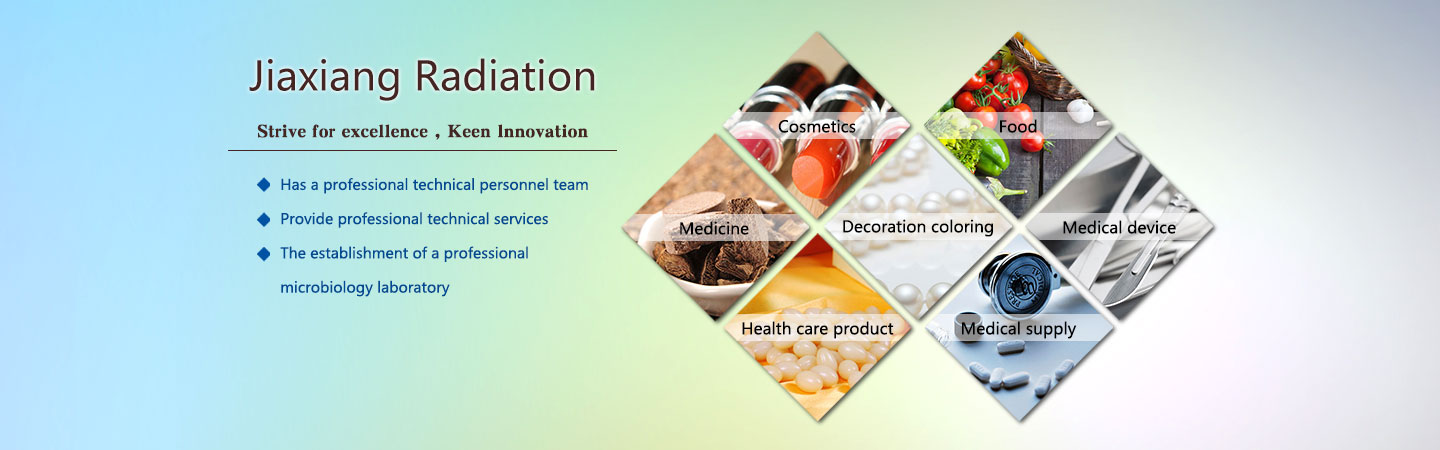 Jiaxiang Radiation

Strive for excellence , Keen Innovation

◆ Has a professional technical personnel team
◆ Provide professional technical services
◆ The establishment of a professional microbiology laboratory

Cosmetics
Food
Medicine
Decoration coloring
Medical device
Health care product
Medical supply